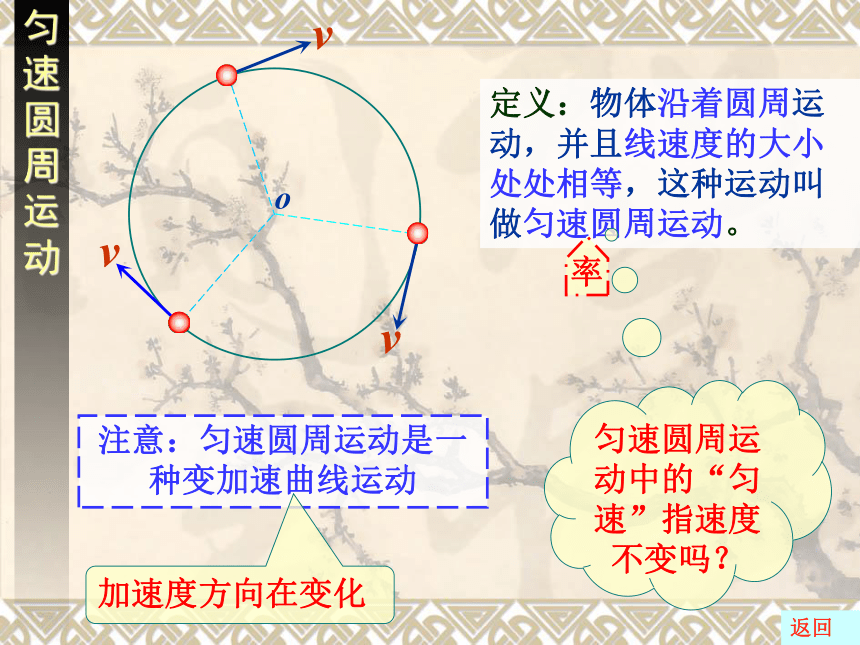 匀速圆周运动

$v$

$o$

$v$

$v$

定义：物体沿着圆周运动，并且线速度的大小处处相等，这种运动叫做匀速圆周运动。

率

注意：匀速圆周运动是一种变加速曲线运动

加速度方向在变化

匀速圆周运动中的“匀速”指速度不变吗？

返回